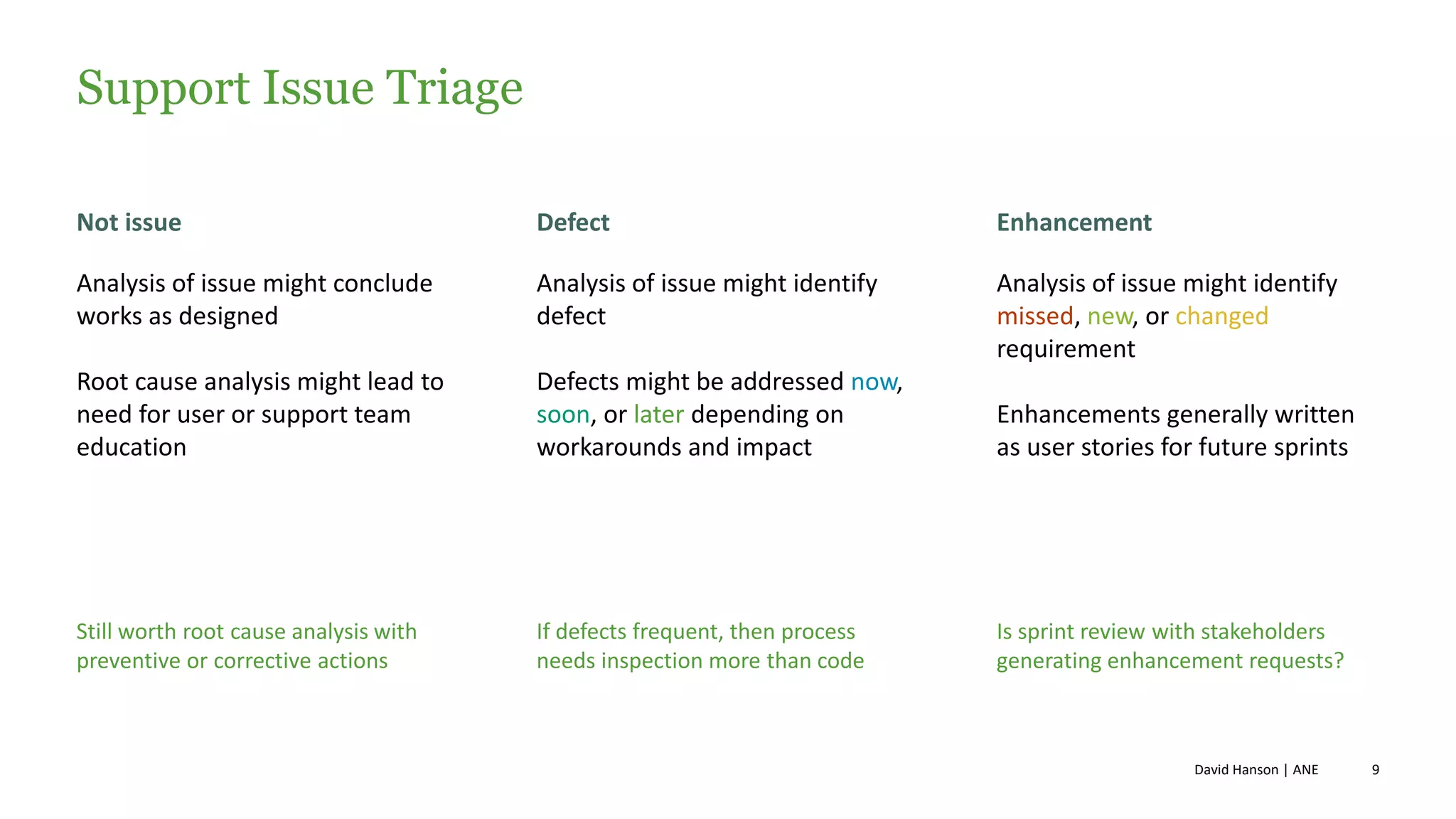 Support Issue Triage

Not issue

Analysis of issue might conclude works as designed

Root cause analysis might lead to need for user or support team education

Still worth root cause analysis with preventive or corrective actions

Defect

Analysis of issue might identify defect

Defects might be addressed now, soon, or later depending on workarounds and impact

If defects frequent, then process needs inspection more than code

Enhancement

Analysis of issue might identify missed, new, or changed requirement

Enhancements generally written as user stories for future sprints

Is sprint review with stakeholders generating enhancement requests?

David Hanson | ANE 9